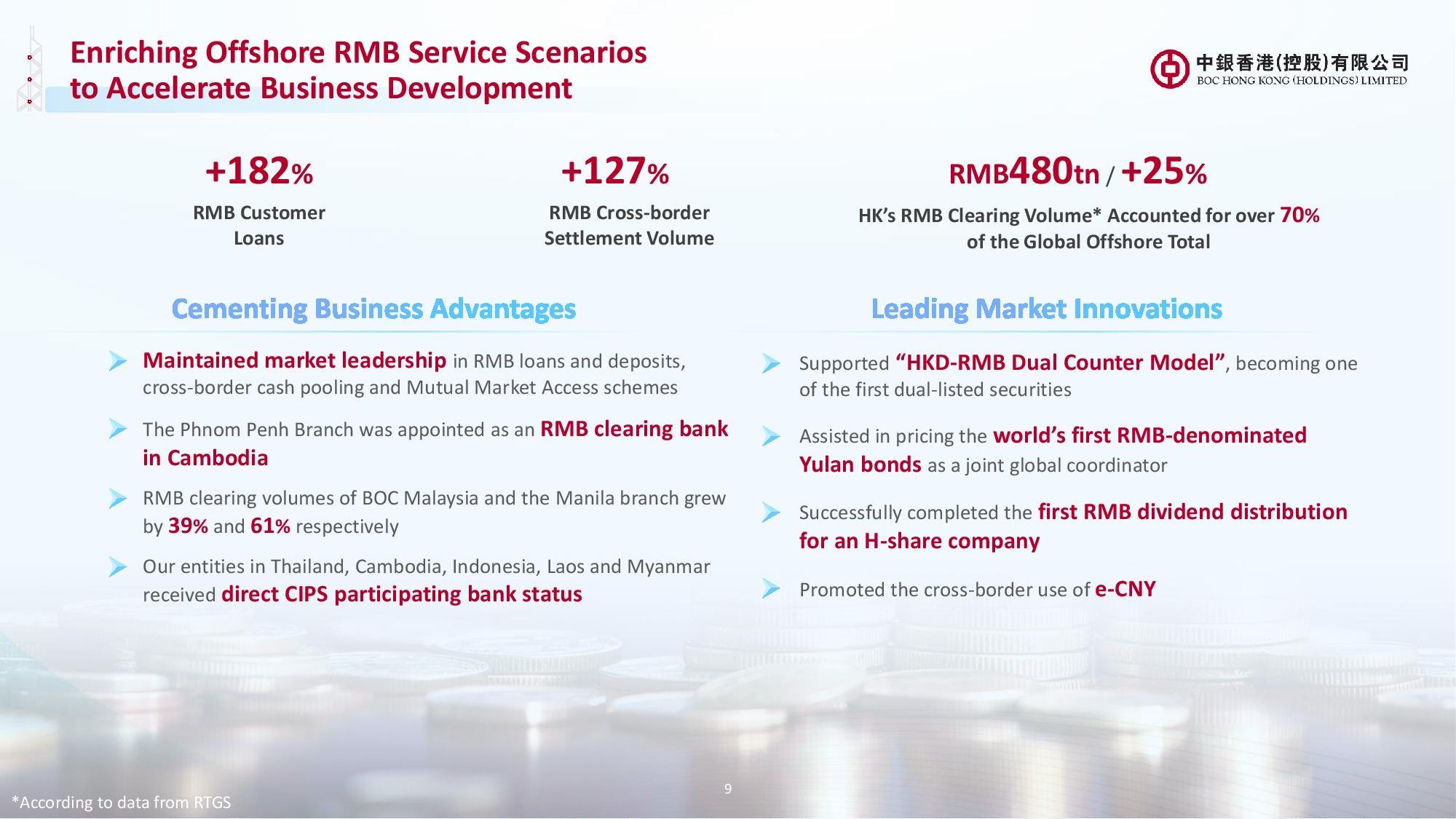 Enriching Offshore RMB Service Scenarios to Accelerate Business Development

中銀香港(控股)有限公司
BOC HONG KONG (HOLDINGS) LIMITED

+182%
RMB Customer Loans

+127%
RMB Cross-border Settlement Volume

RMB480tn / +25%
HK's RMB Clearing Volume* Accounted for over 70% of the Global Offshore Total

Cementing Business Advantages

Maintained market leadership in RMB loans and deposits, cross-border cash pooling and Mutual Market Access schemes

The Phnom Penh Branch was appointed as an RMB clearing bank in Cambodia

RMB clearing volumes of BOC Malaysia and the Manila branch grew by 39% and 61% respectively

Our entities in Thailand, Cambodia, Indonesia, Laos and Myanmar received direct CIPS participating bank status

Leading Market Innovations

Supported "HKD-RMB Dual Counter Model", becoming one of the first dual-listed securities

Assisted in pricing the world's first RMB-denominated Yulan bonds as a joint global coordinator

Successfully completed the first RMB dividend distribution for an H-share company

Promoted the cross-border use of e-CNY

9

*According to data from RTGS